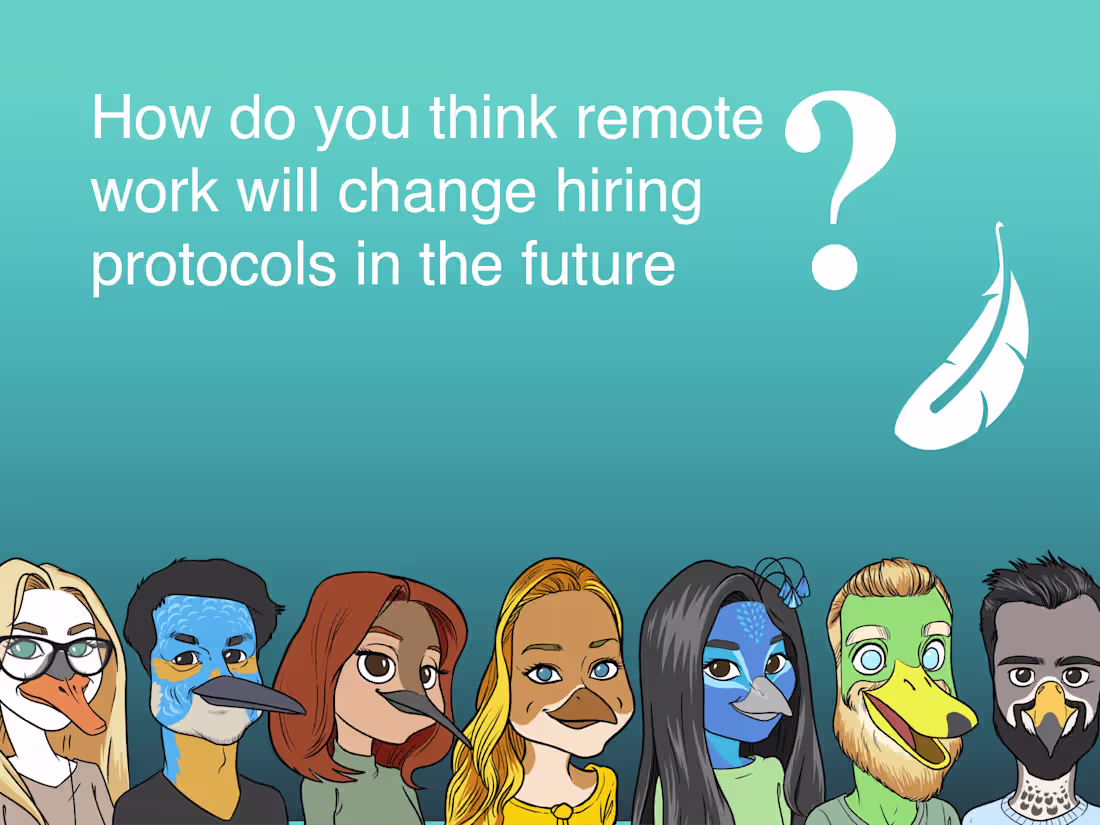 How do you think remote work will change hiring protocols in the future

?